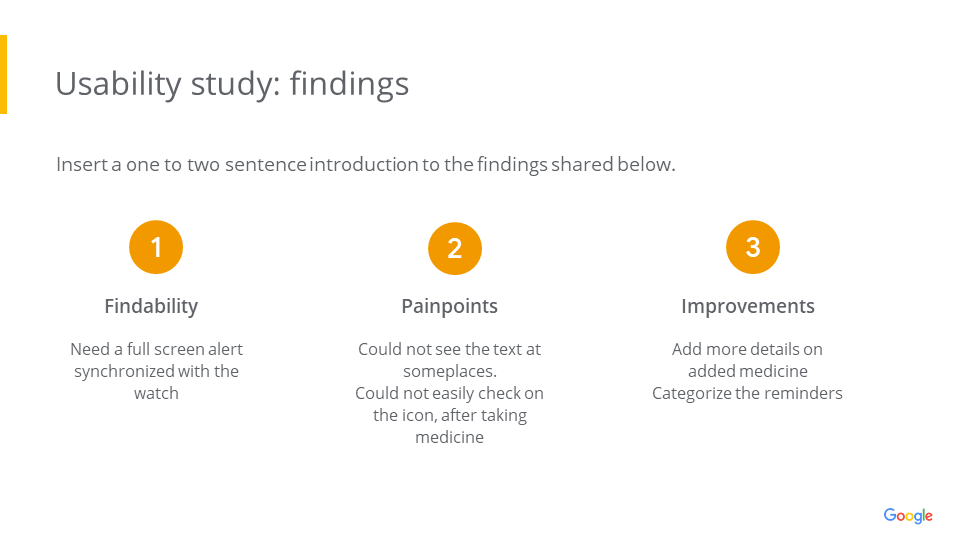 Usability study: findings

Insert a one to two sentence introduction to the findings shared below.

1

Findability

Need a full screen alert synchronized with the watch

2

Painpoints

Could not see the text at someplaces.
Could not easily check on the icon, after taking medicine

3

Improvements

Add more details on added medicine
Categorize the reminders

Google